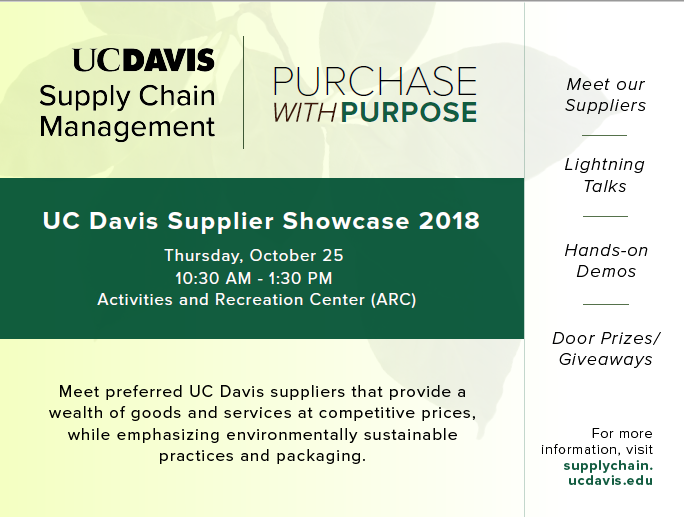 UCDAVIS
Supply Chain Management

PURCHASE WITH PURPOSE

UC Davis Supplier Showcase 2018

Thursday, October 25
10:30 AM - 1:30 PM
Activities and Recreation Center (ARC)

Meet preferred UC Davis suppliers that provide a wealth of goods and services at competitive prices, while emphasizing environmentally sustainable practices and packaging.

Meet our Suppliers

Lightning Talks

Hands-on Demos

Door Prizes/ Giveaways

For more information, visit supplychain.ucdavis.edu